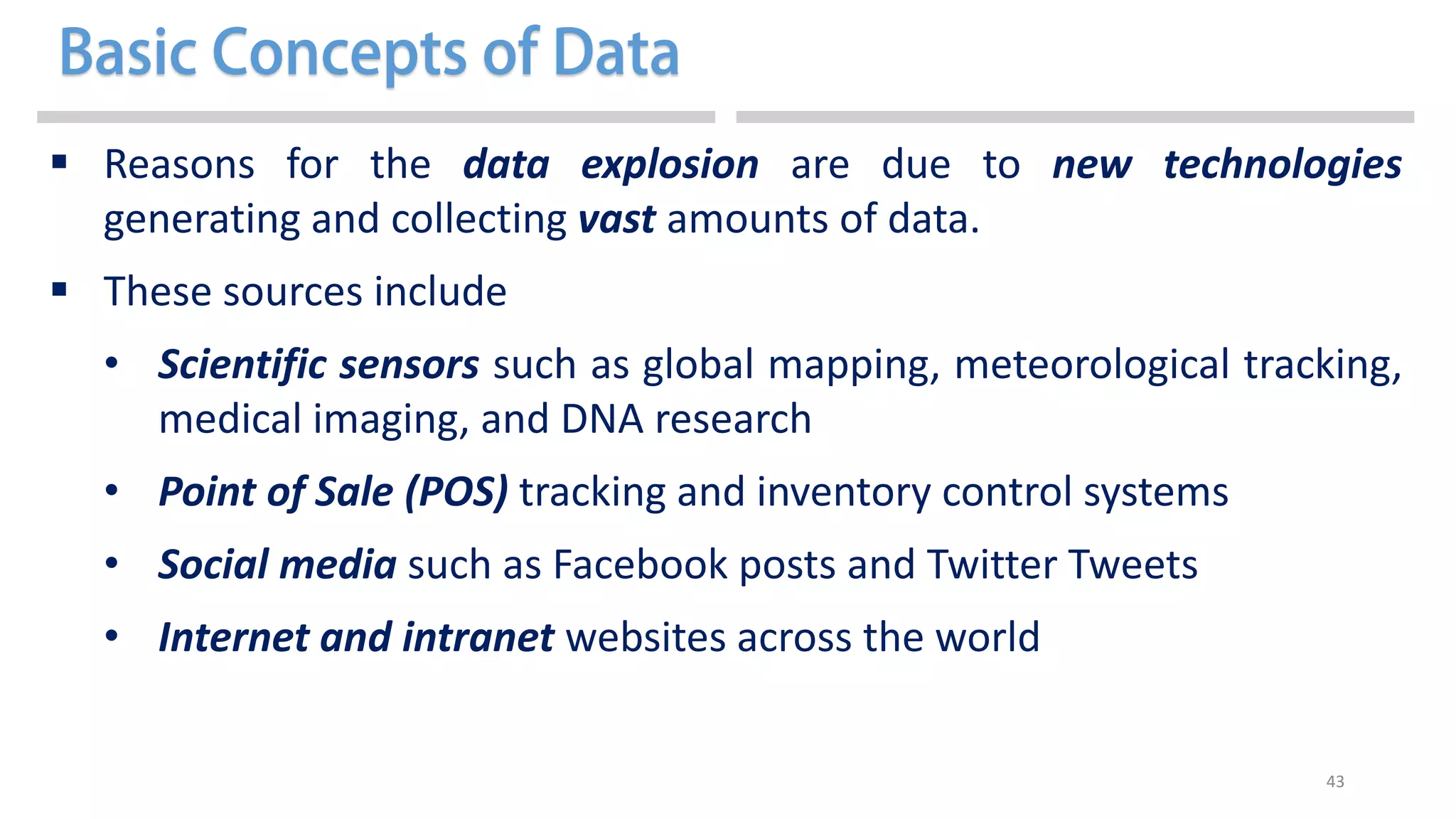 Basic Concepts of Data

▪ Reasons for the data explosion are due to new technologies generating and collecting vast amounts of data.

▪ These sources include

• Scientific sensors such as global mapping, meteorological tracking, medical imaging, and DNA research

• Point of Sale (POS) tracking and inventory control systems

• Social media such as Facebook posts and Twitter Tweets

• Internet and intranet websites across the world

43